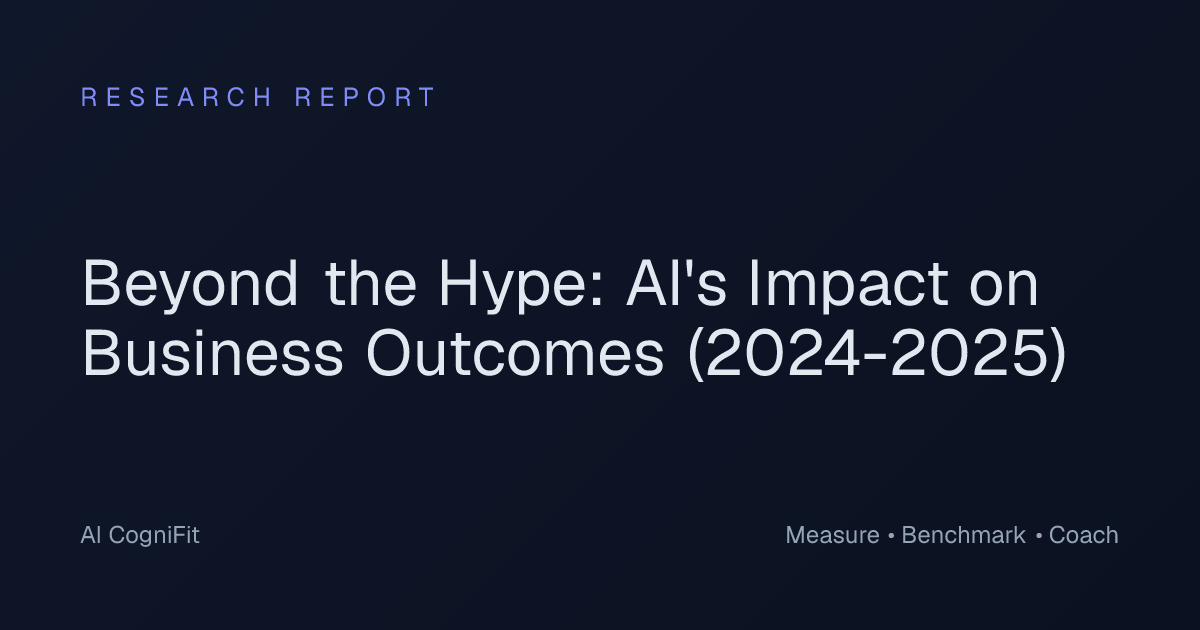 RESEARCH REPORT

Beyond the Hype: AI's Impact on Business Outcomes (2024-2025)

AI CogniFit

Measure • Benchmark • Coach